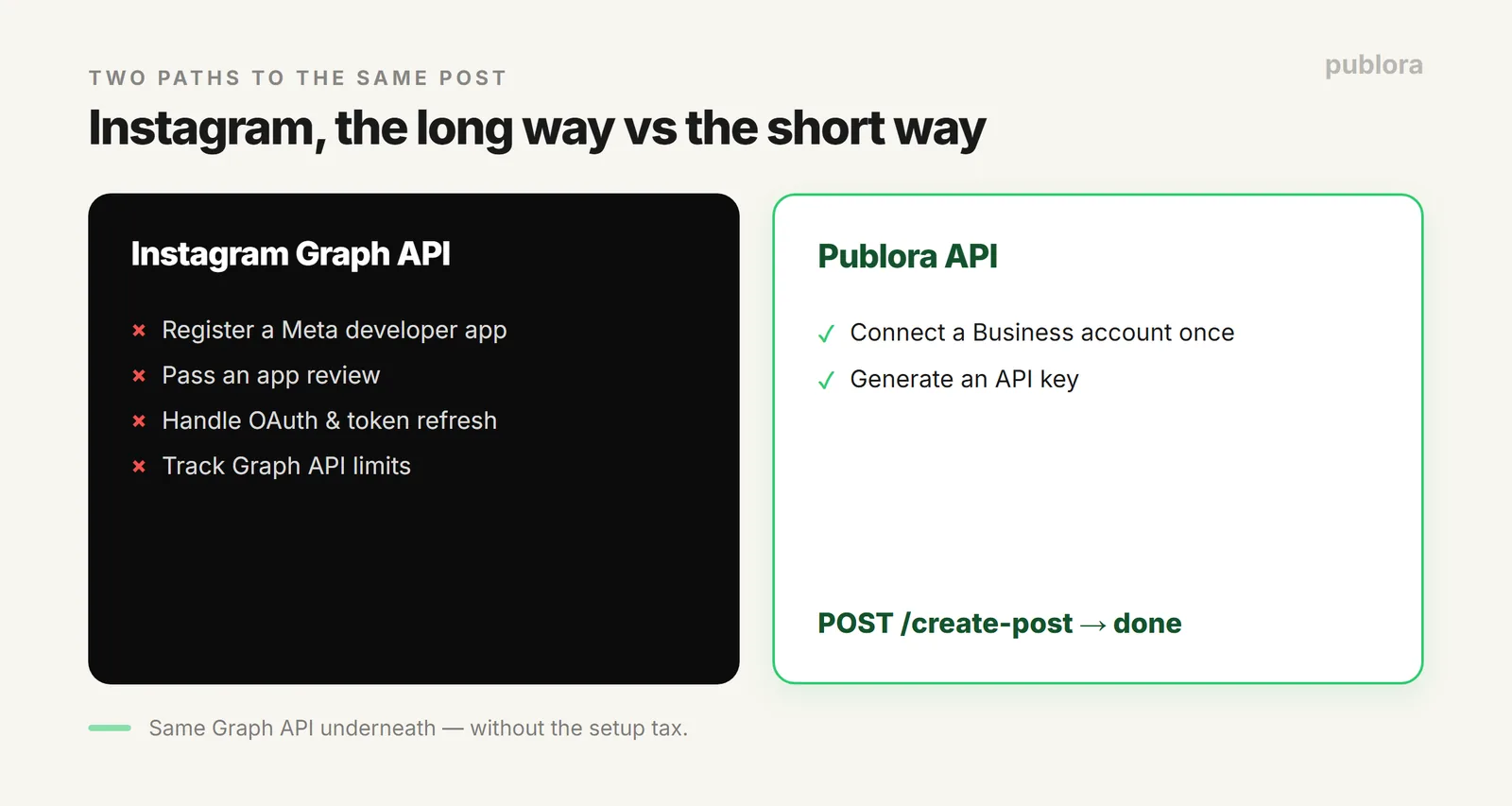 TWO PATHS TO THE SAME POST

publora

Instagram, the long way vs the short way

Instagram Graph API

× Register a Meta developer app
× Pass an app review
× Handle OAuth & token refresh
× Track Graph API limits

Publora API

✓ Connect a Business account once
✓ Generate an API key

POST /create-post → done

Same Graph API underneath — without the setup tax.